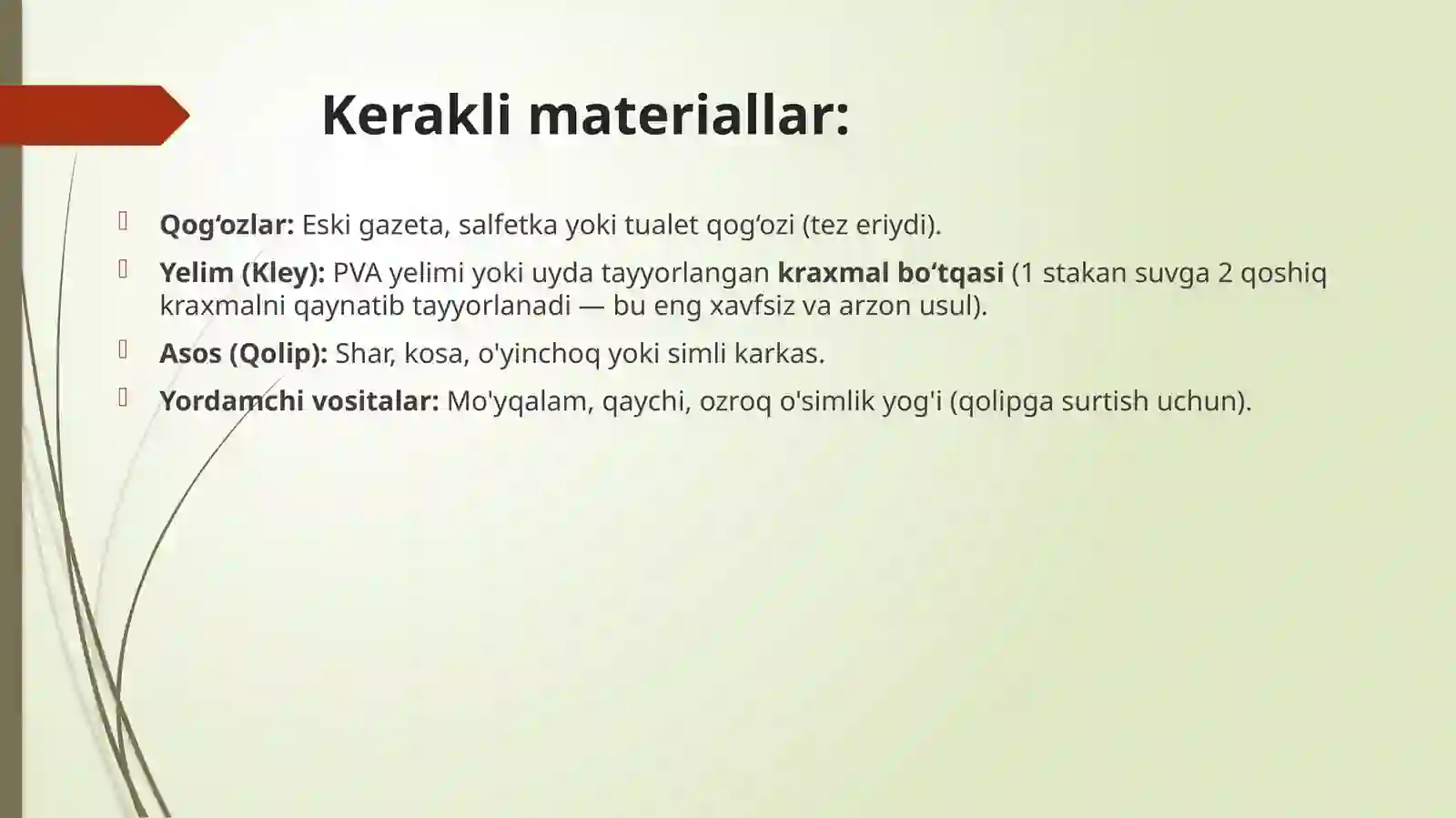 Kerakli materiallar:

Qog‘ozlar: Eski gazeta, salfetka yoki tualet qog‘ozi (tez eriydi).

Yelim (Kley): PVA yelimi yoki uyda tayyorlangan kraxmal bo‘tqasi (1 stakan suvga 2 qoshiq kraxmalni qaynatib tayyorlanadi — bu eng xavfsiz va arzon usul).

Asos (Qolip): Shar, kosa, o'yinchoq yoki simli karkas.

Yordamchi vositalar: Mo'yqalam, qaychi, ozroq o'simlik yog'i (qolipga surtish uchun).